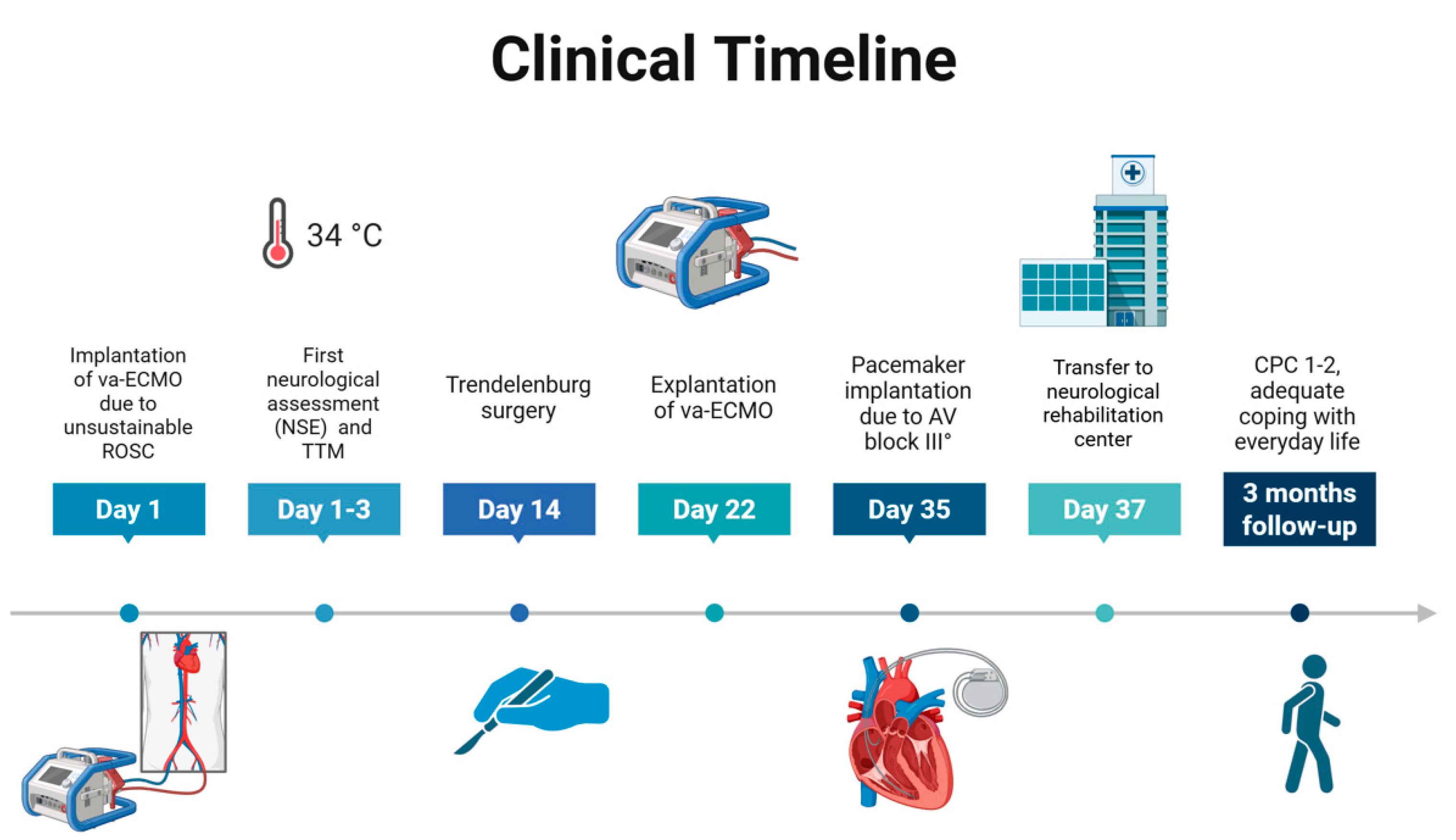 Clinical Timeline

34 °C

Implantation of va-ECMO due to unsustainable ROSC

First neurological assessment (NSE) and TTM

Trendelenburg surgery

Explantation of va-ECMO

Pacemaker implantation due to AV block III°

Transfer to neurological rehabilitation center

CPC 1-2, adequate coping with everyday life

Day 1

Day 1-3

Day 14

Day 22

Day 35

Day 37

3 months follow-up